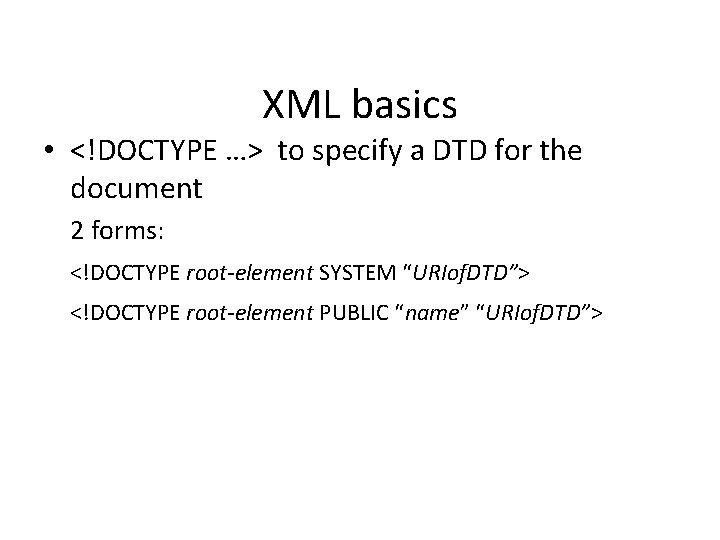 XML basics

• <!DOCTYPE …> to specify a DTD for the document

2 forms:

<!DOCTYPE root-element SYSTEM “URIofDTD”>

<!DOCTYPE root-element PUBLIC “name” “URIofDTD”>